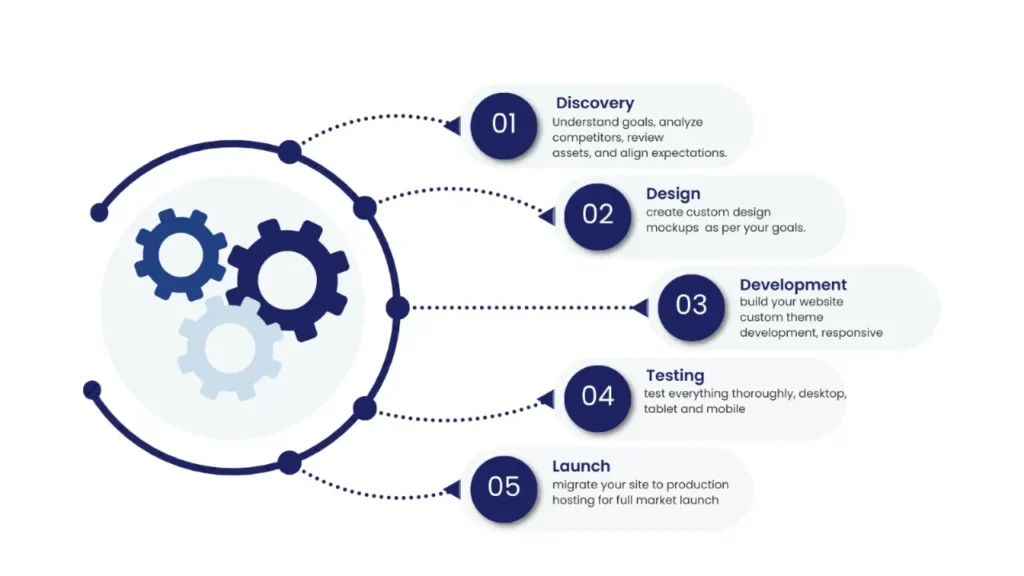 01
Discovery
Understand goals, analyze competitors, review assets, and align expectations.

02
Design
create custom design mockups as per your goals.

03
Development
build your website custom theme development, responsive

04
Testing
test everything thoroughly, desktop, tablet and mobile

05
Launch
migrate your site to production hosting for full market launch